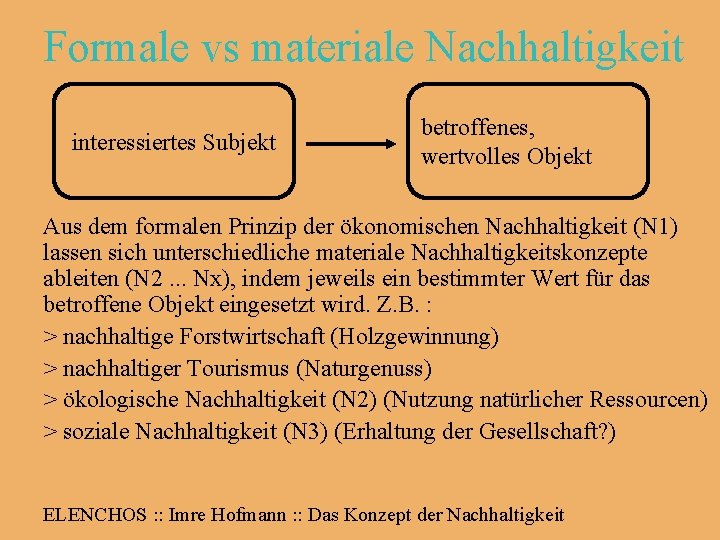 Formale vs materiale Nachhaltigkeit

interessiertes Subjekt

betroffenes, wertvolles Objekt

Aus dem formalen Prinzip der ökonomischen Nachhaltigkeit (N1) lassen sich unterschiedliche materiale Nachhaltigkeitskonzepte ableiten (N2 ... Nx), indem jeweils ein bestimmter Wert für das betroffene Objekt eingesetzt wird. Z.B. :

> nachhaltige Forstwirtschaft (Holzgewinnung)

> nachhaltiger Tourismus (Naturgenuss)

> ökologische Nachhaltigkeit (N2) (Nutzung natürlicher Ressourcen)

> soziale Nachhaltigkeit (N3) (Erhaltung der Gesellschaft?)

ELENCHOS :: Imre Hofmann :: Das Konzept der Nachhaltigkeit